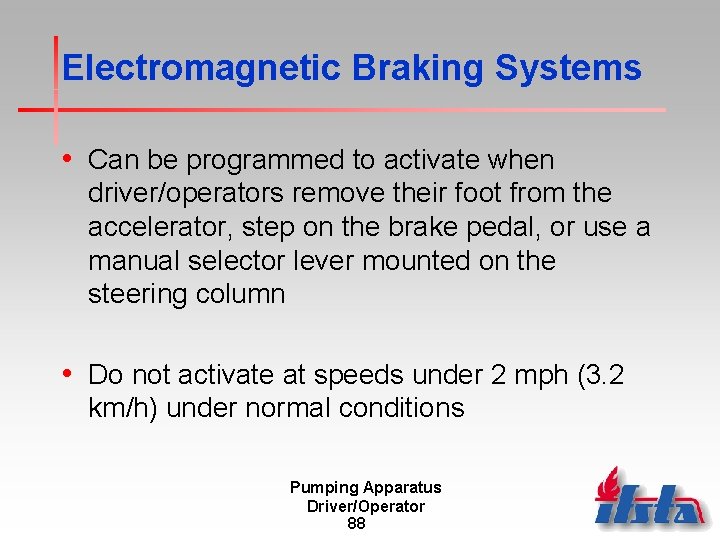 Electromagnetic Braking Systems

• Can be programmed to activate when driver/operators remove their foot from the accelerator, step on the brake pedal, or use a manual selector lever mounted on the steering column

• Do not activate at speeds under 2 mph (3.2 km/h) under normal conditions

Pumping Apparatus
Driver/Operator
88

ifsta